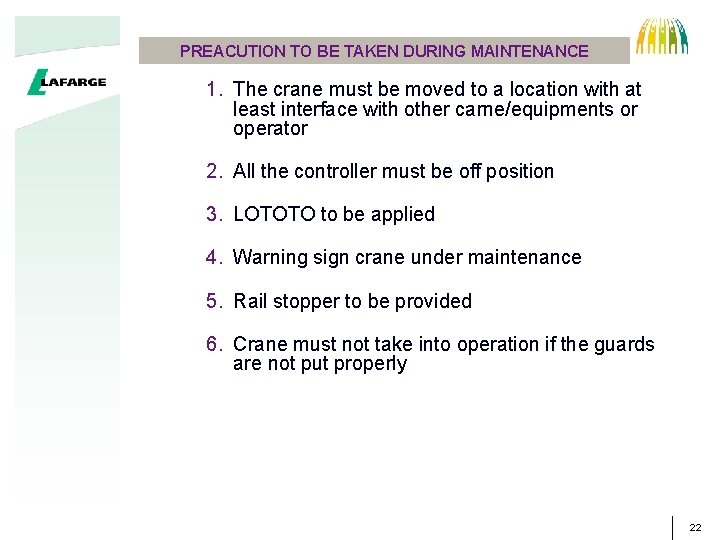 PREACUTION TO BE TAKEN DURING MAINTENANCE

LAFARGE

1. The crane must be moved to a location with at least interface with other carne/equipments or operator

2. All the controller must be off position

3. LOTOTO to be applied

4. Warning sign crane under maintenance

5. Rail stopper to be provided

6. Crane must not take into operation if the guards are not put properly

22